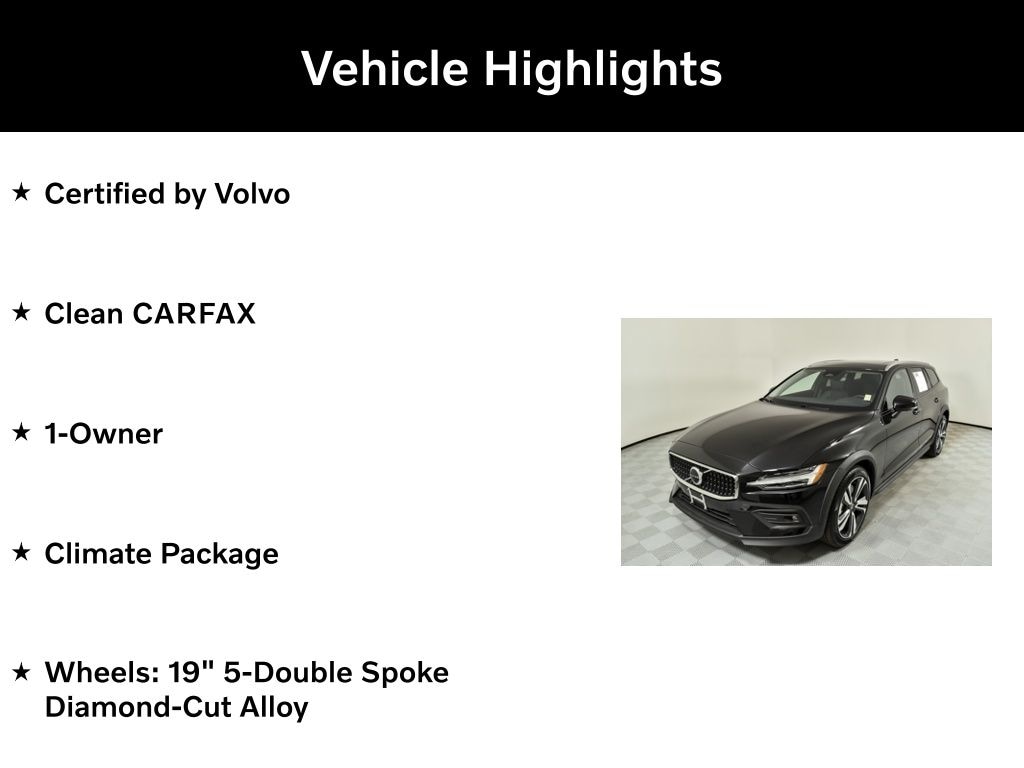 Vehicle Highlights

★ Certified by Volvo

★ Clean CARFAX

★ 1-Owner

★ Climate Package

★ Wheels: 19" 5-Double Spoke Diamond-Cut Alloy